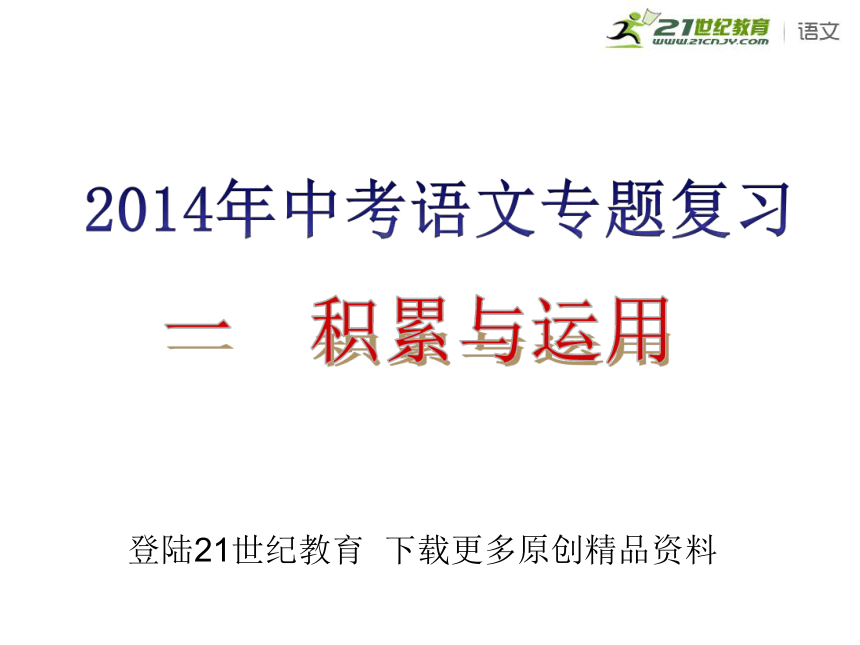 21世纪教育
www.21cnjy.com
语文

2014年中考语文专题复习

二　积累与运用

登陆21世纪教育　下载更多原创精品资料